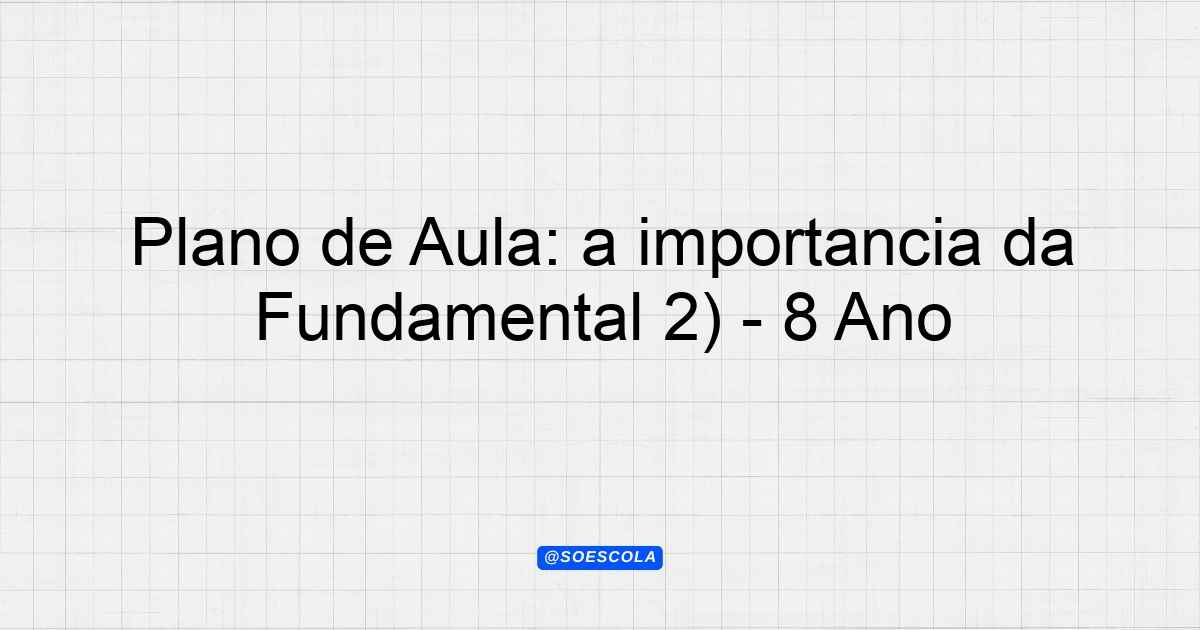 Plano de Aula: a importancia da Fundamental 2) - 8 Ano

@SOESCOLA